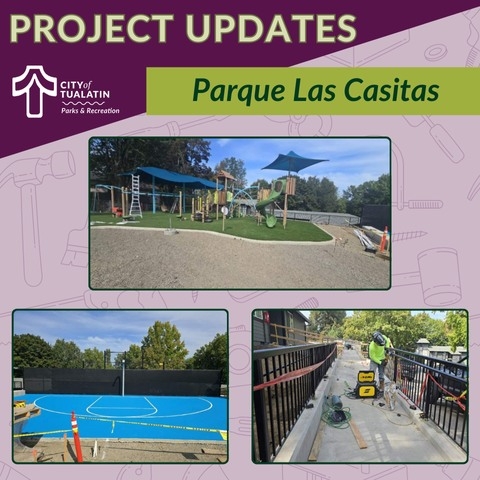 PROJECT UPDATES

CITY of TUALATIN
Parks & Recreation

Parque Las Casitas